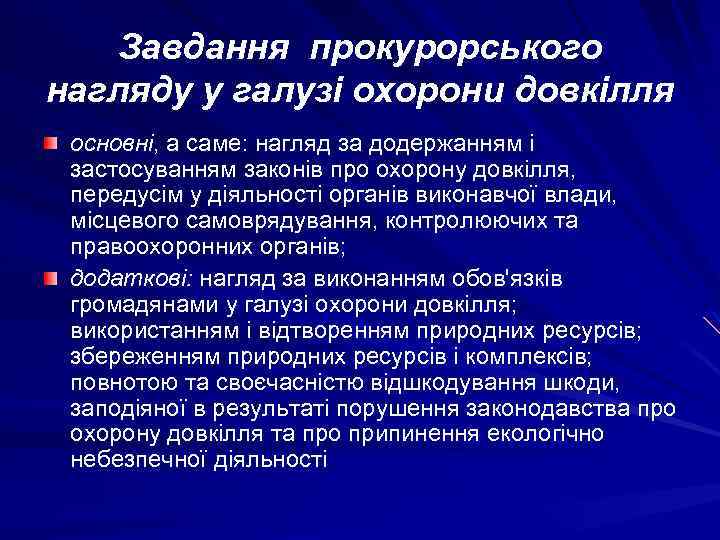 Завдання прокурорського нагляду у галузі охорони довкілля

основні, а саме: нагляд за додержанням і застосуванням законів про охорону довкілля, передусім у діяльності органів виконавчої влади, місцевого самоврядування, контролюючих та правоохоронних органів;

додаткові: нагляд за виконанням обов'язків громадянами у галузі охорони довкілля; використанням і відтворенням природних ресурсів; збереженням природних ресурсів і комплексів; повнотою та своєчасністю відшкодування шкоди, заподіяної в результаті порушення законодавства про охорону довкілля та про припинення екологічно небезпечної діяльності